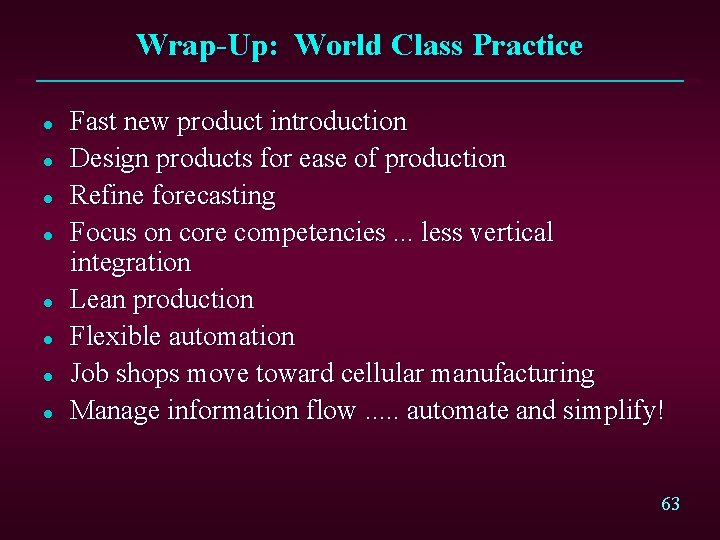 Wrap-Up: World Class Practice

- Fast new product introduction
- Design products for ease of production
- Refine forecasting
- Focus on core competencies ... less vertical integration
- Lean production
- Flexible automation
- Job shops move toward cellular manufacturing
- Manage information flow ..... automate and simplify!

63